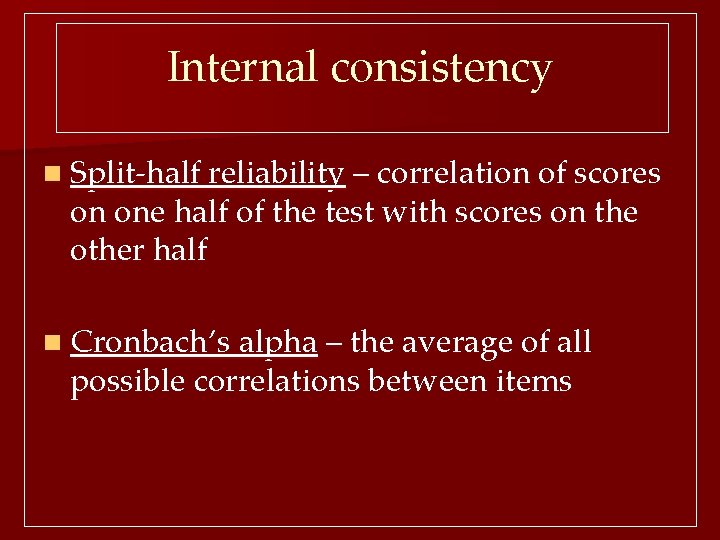 Internal consistency

Split-half reliability – correlation of scores on one half of the test with scores on the other half

Cronbach's alpha – the average of all possible correlations between items